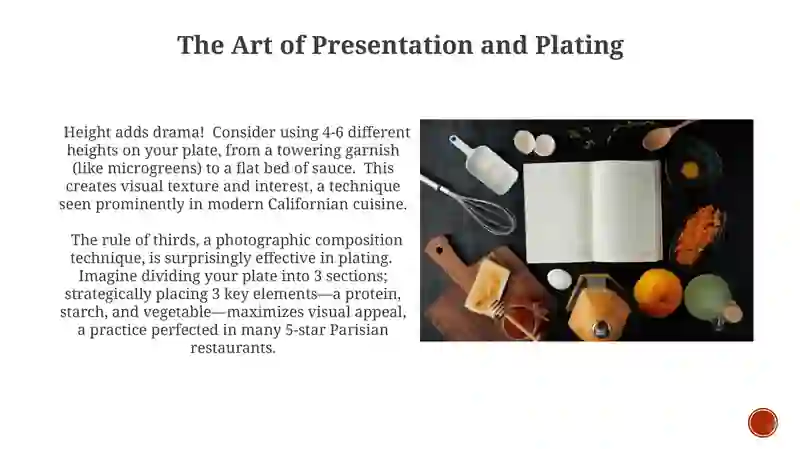 The Art of Presentation and Plating

Height adds drama! Consider using 4-6 different heights on your plate, from a towering garnish (like microgreens) to a flat bed of sauce. This creates visual texture and interest, a technique seen prominently in modern Californian cuisine.

The rule of thirds, a photographic composition technique, is surprisingly effective in plating. Imagine dividing your plate into 3 sections; strategically placing 3 key elements—a protein, starch, and vegetable—maximizes visual appeal, a practice perfected in many 5-star Parisian restaurants.